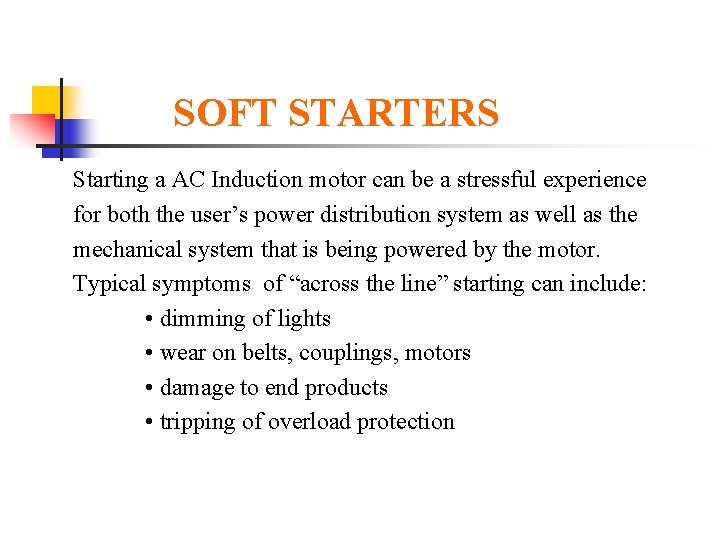 SOFT STARTERS

Starting a AC Induction motor can be a stressful experience for both the user’s power distribution system as well as the mechanical system that is being powered by the motor. Typical symptoms  of “across the line” starting can include:

• dimming of lights
• wear on belts, couplings, motors
• damage to end products
• tripping of overload protection